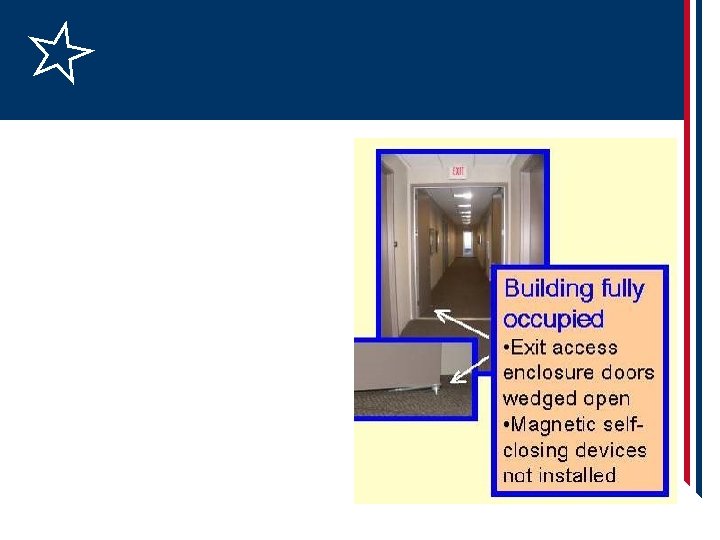 EXIT

Building fully occupied

•Exit access enclosure doors wedged open

•Magnetic self-closing devices not installed